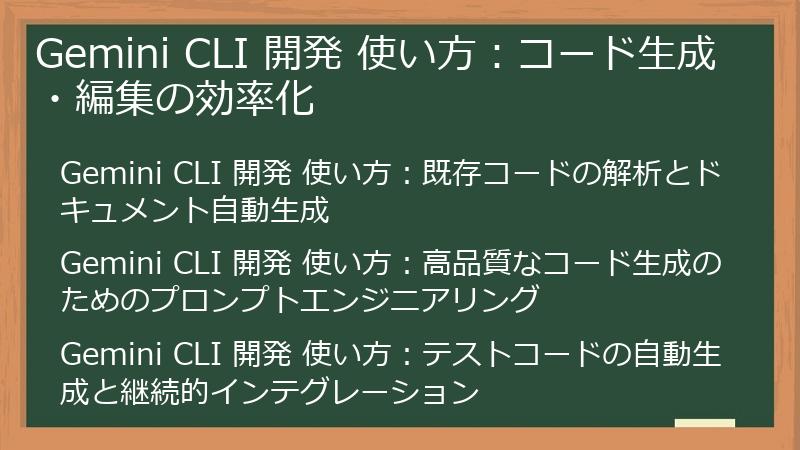 Gemini CLI 開発 使い方：コード生成・編集の効率化

Gemini CLI 開発 使い方：既存コードの解析とドキュメント自動生成

Gemini CLI 開発 使い方：高品質なコード生成のためのプロンプトエンジニアリング

Gemini CLI 開発 使い方：テストコードの自動生成と継続的インテグレーション